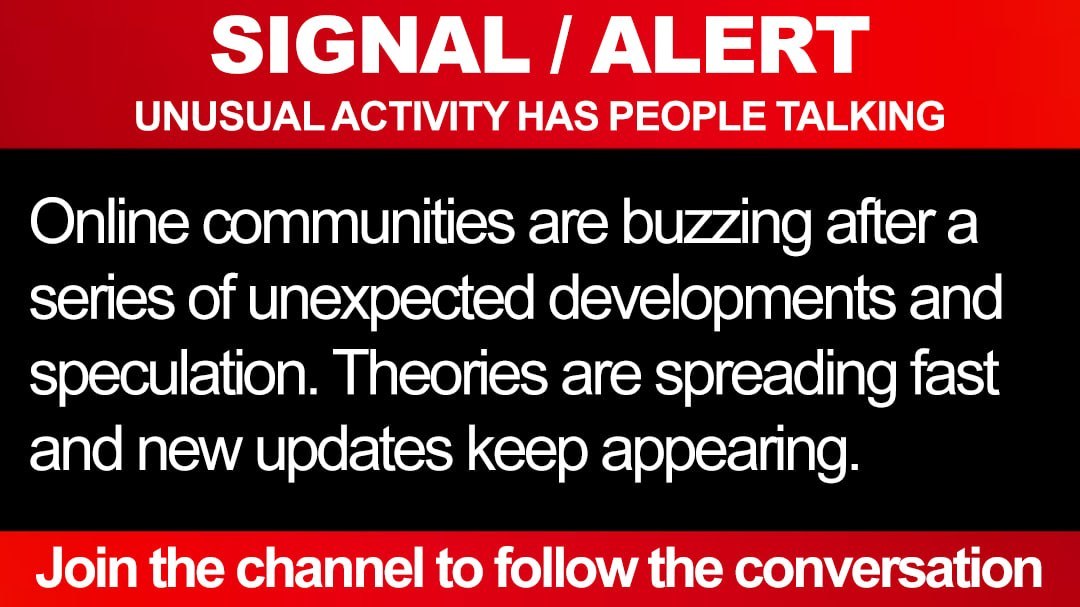 SIGNAL / ALERT
UNUSUAL ACTIVITY HAS PEOPLE TALKING

Online communities are buzzing after a series of unexpected developments and speculation. Theories are spreading fast and new updates keep appearing.

Join the channel to follow the conversation